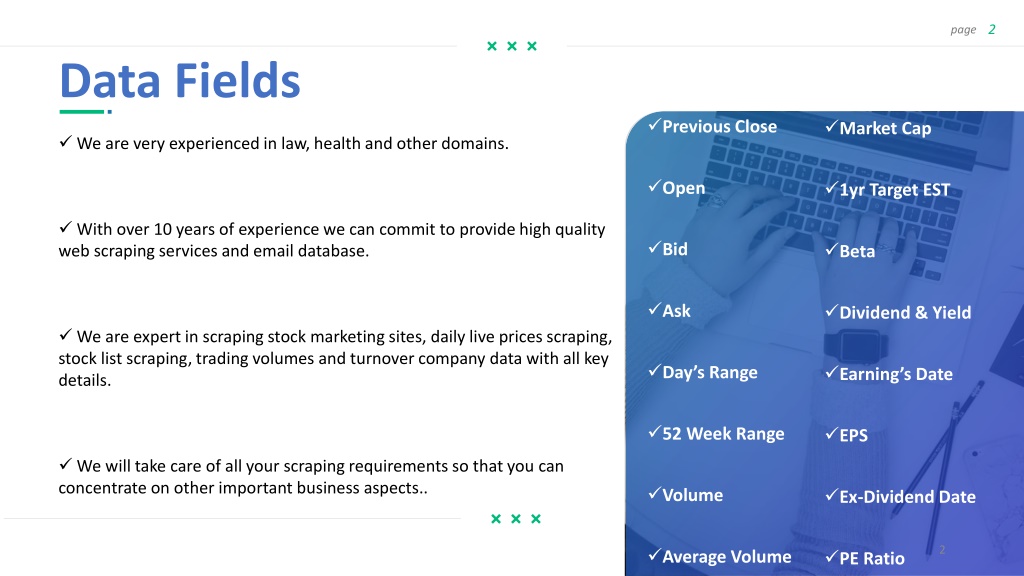 page 2

Data Fields

✓ We are very experienced in law, health and other domains.

✓ With over 10 years of experience we can commit to provide high quality web scraping services and email database.

✓ We are expert in scraping stock marketing sites, daily live prices scraping, stock list scraping, trading volumes and turnover company data with all key details.

✓ We will take care of all your scraping requirements so that you can concentrate on other important business aspects..

✓Previous Close
✓Open
✓Bid
✓Ask
✓Day's Range
✓52 Week Range
✓Volume
✓Average Volume

✓Market Cap
✓1yr Target EST
✓Beta
✓Dividend & Yield
✓Earning's Date
✓EPS
✓Ex-Dividend Date
✓PE Ratio

2